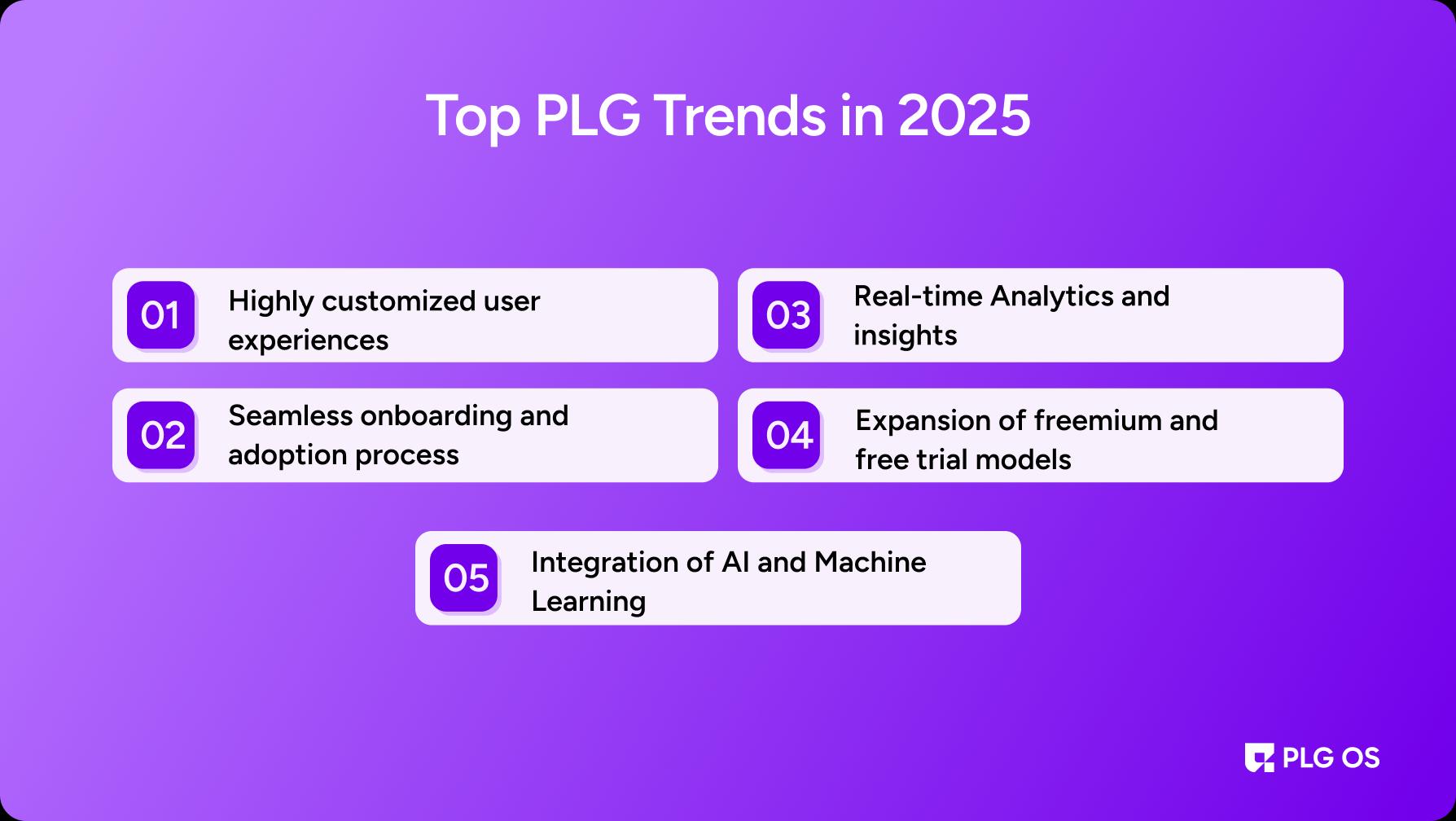 Top PLG Trends in 2025

01 Highly customized user experiences

02 Seamless onboarding and adoption process

03 Real-time Analytics and insights

04 Expansion of freemium and free trial models

05 Integration of AI and Machine Learning

PLG OS